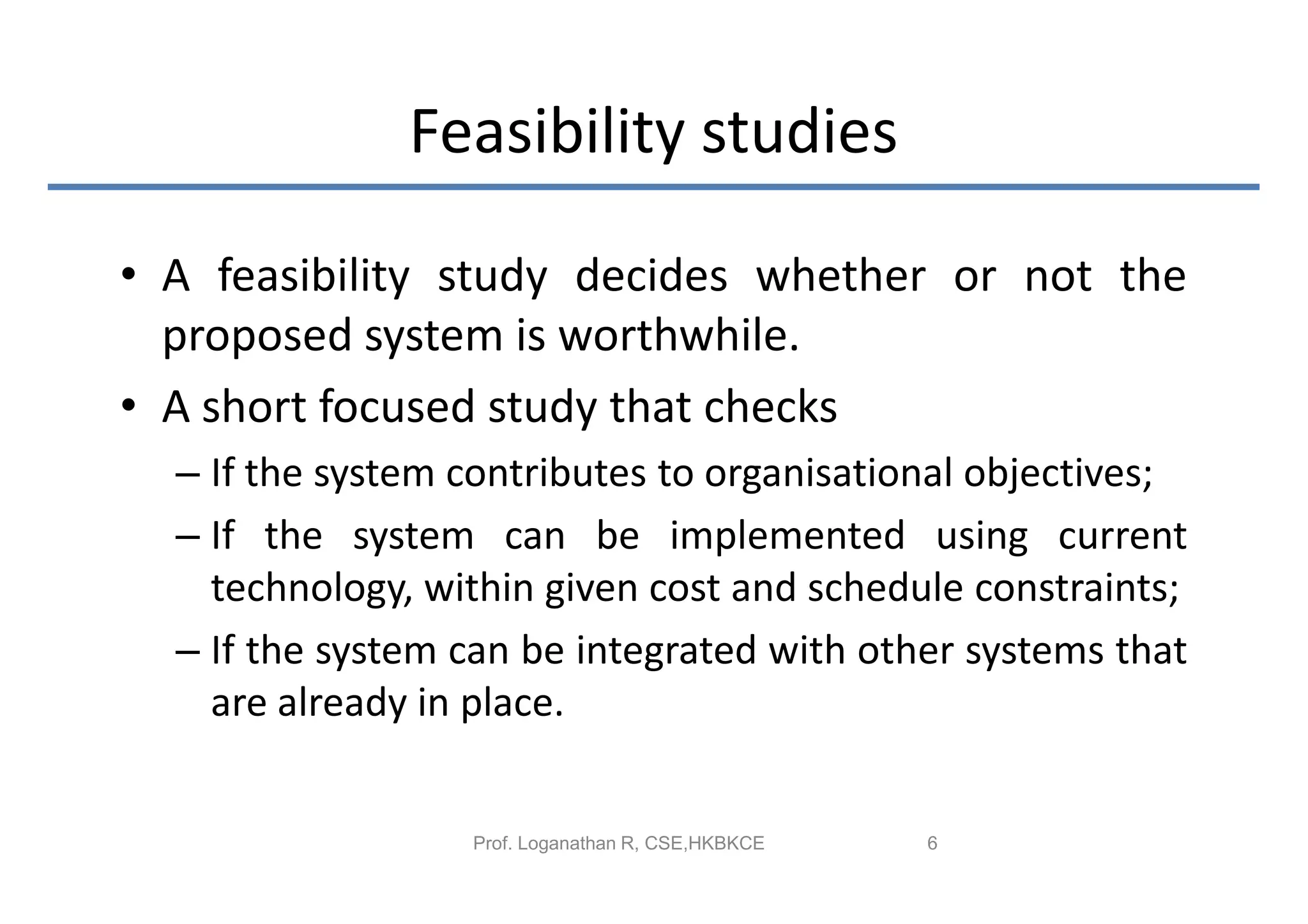 Feasibility studies

• A feasibility study decides whether or not the proposed system is worthwhile.

• A short focused study that checks

– If the system contributes to organisational objectives;

– If the system can be implemented using current technology, within given cost and schedule constraints;

– If the system can be integrated with other systems that are already in place.

Prof. Loganathan R, CSE,HKBKCE

6